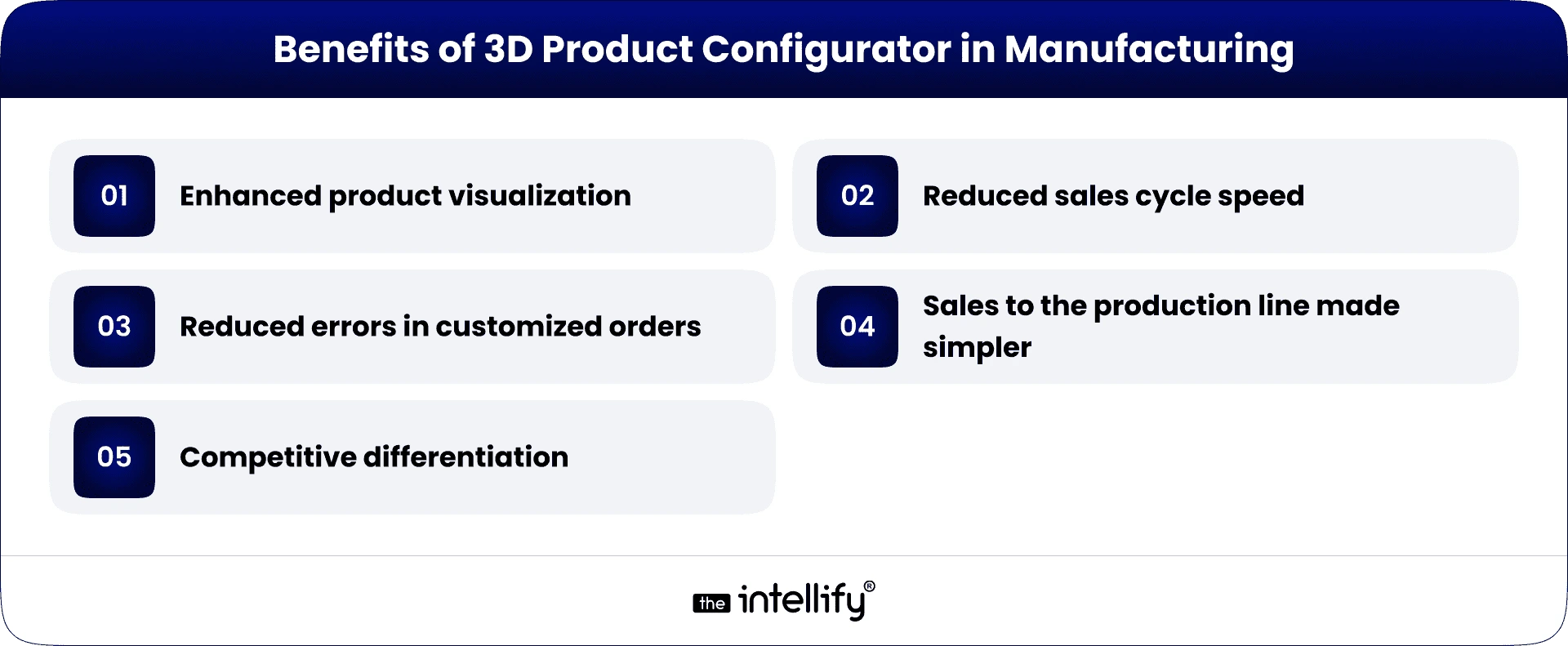 Benefits of 3D Product Configurator in Manufacturing

01 Enhanced product visualization

02 Reduced sales cycle speed

03 Reduced errors in customized orders

04 Sales to the production line made simpler

05 Competitive differentiation

the intellify®